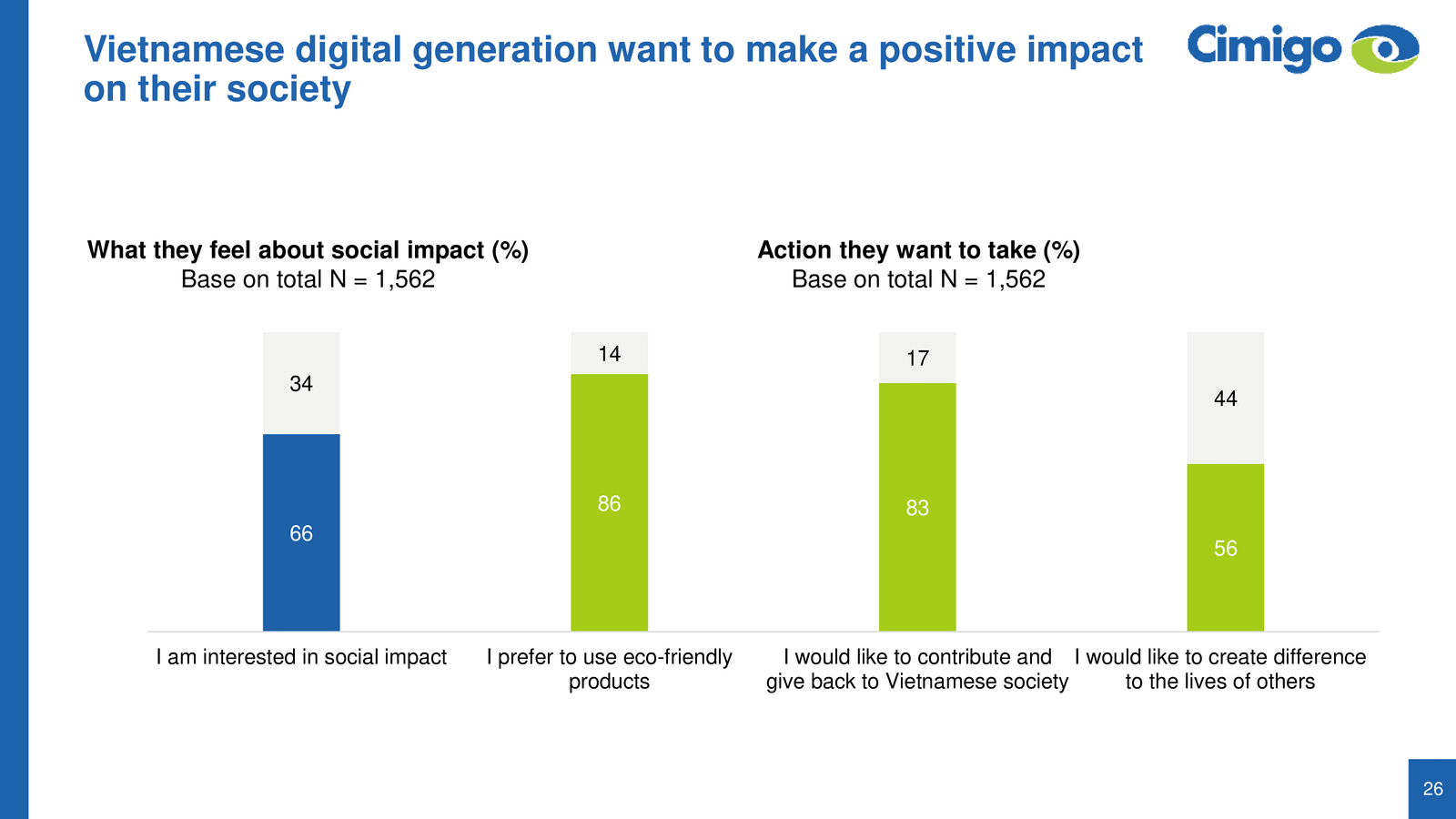 Vietnamese digital generation want to make a positive impact on their society

Cimigo

What they feel about social impact (%)
Base on total N = 1,562

Action they want to take (%)
Base on total N = 1,562

34
66
I am interested in social impact

14
86
I prefer to use eco-friendly products

17
83
I would like to contribute and give back to Vietnamese society

44
56
I would like to create difference to the lives of others

26